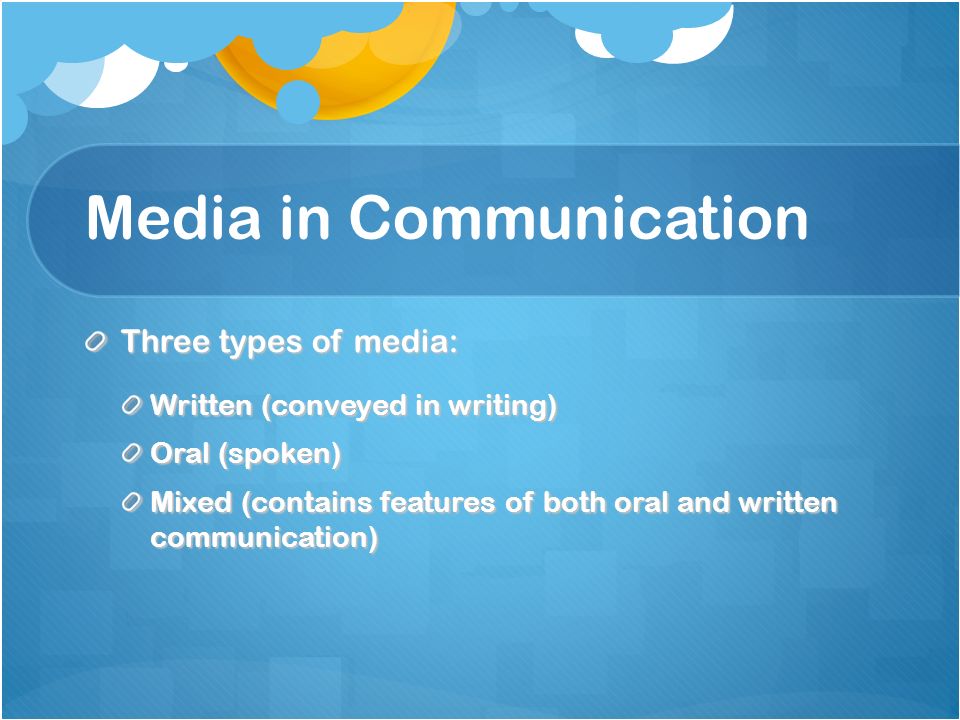 Media in Communication

Three types of media:

Written (conveyed in writing)

Oral (spoken)

Mixed (contains features of both oral and written communication)